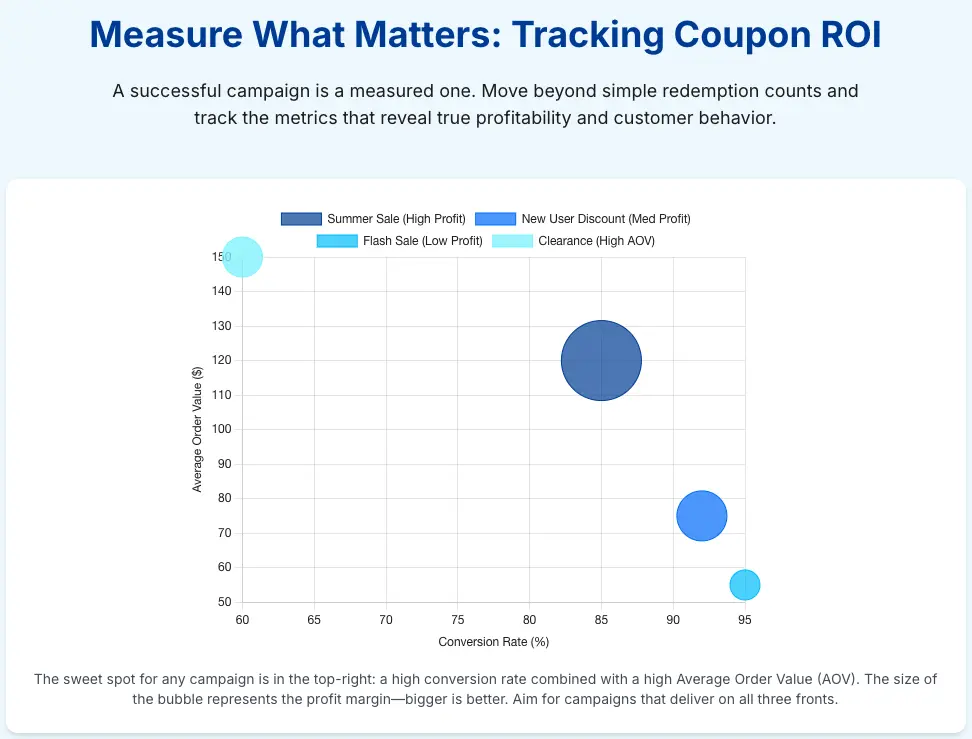 Measure What Matters: Tracking Coupon ROI

A successful campaign is a measured one. Move beyond simple redemption counts and track the metrics that reveal true profitability and customer behavior.

Summer Sale (High Profit) New User Discount (Med Profit) Flash Sale (Low Profit) Clearance (High AOV)

Average Order Value ($)

150
140
130
120
110
100
90
80
70
60
50

60 65 70 75 80 85 90 95

Conversion Rate (%)

The sweet spot for any campaign is in the top-right: a high conversion rate combined with a high Average Order Value (AOV). The size of the bubble represents the profit margin—bigger is better. Aim for campaigns that deliver on all three fronts.